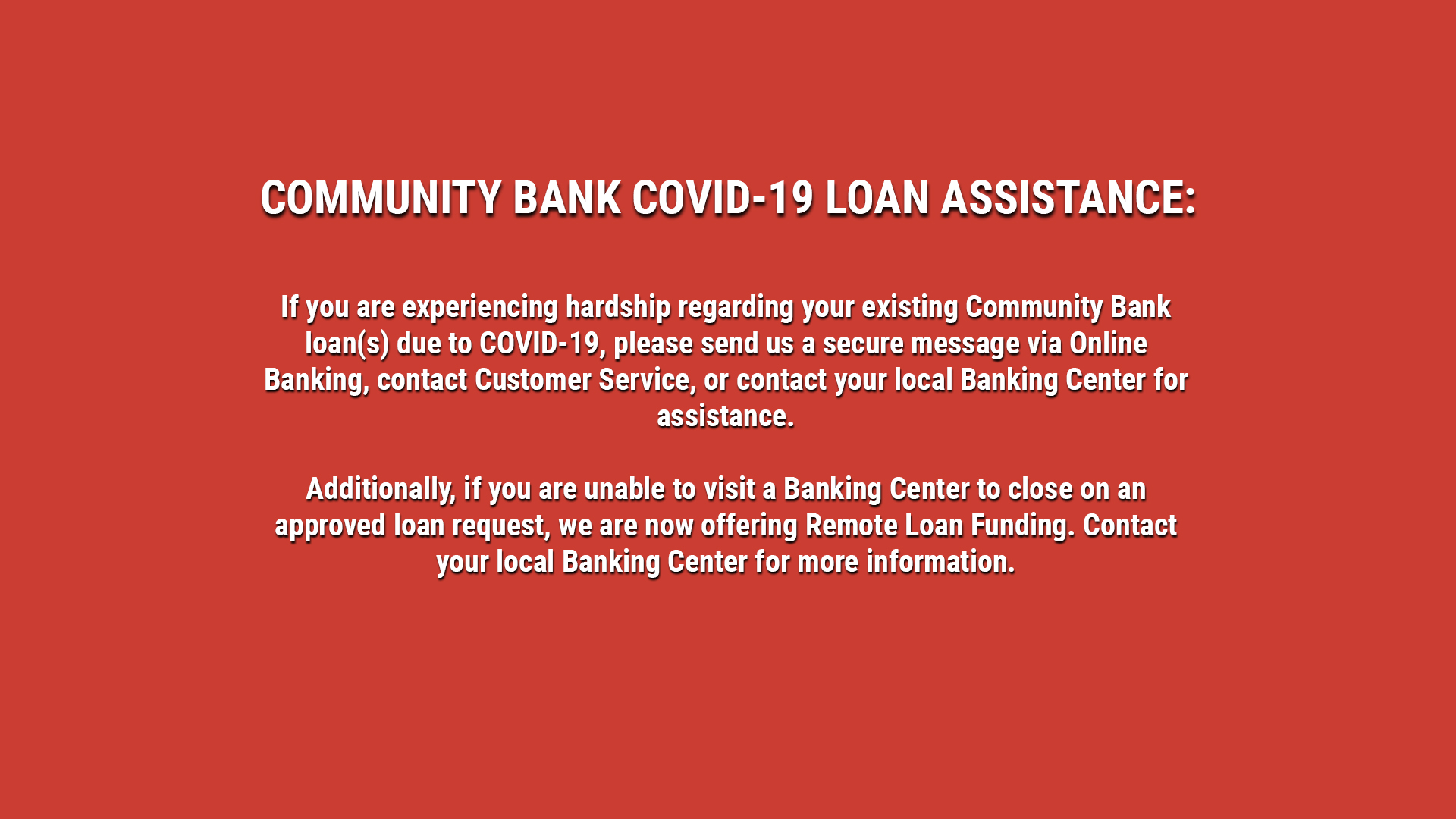 COMMUNITY BANK COVID-19 LOAN ASSISTANCE:

If you are experiencing hardship regarding your existing Community Bank loan(s) due to COVID-19, please send us a secure message via Online Banking, contact Customer Service, or contact your local Banking Center for assistance.

Additionally, if you are unable to visit a Banking Center to close on an approved loan request, we are now offering Remote Loan Funding. Contact your local Banking Center for more information.